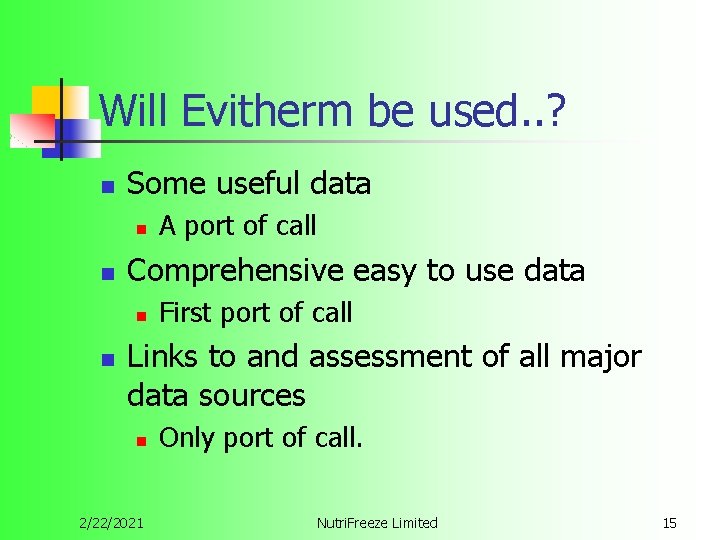 Will Evitherm be used..?

- Some useful data
  - A port of call
- Comprehensive easy to use data
  - First port of call
- Links to and assessment of all major data sources
  - Only port of call.

2/22/2021 NutriFreeze Limited 15